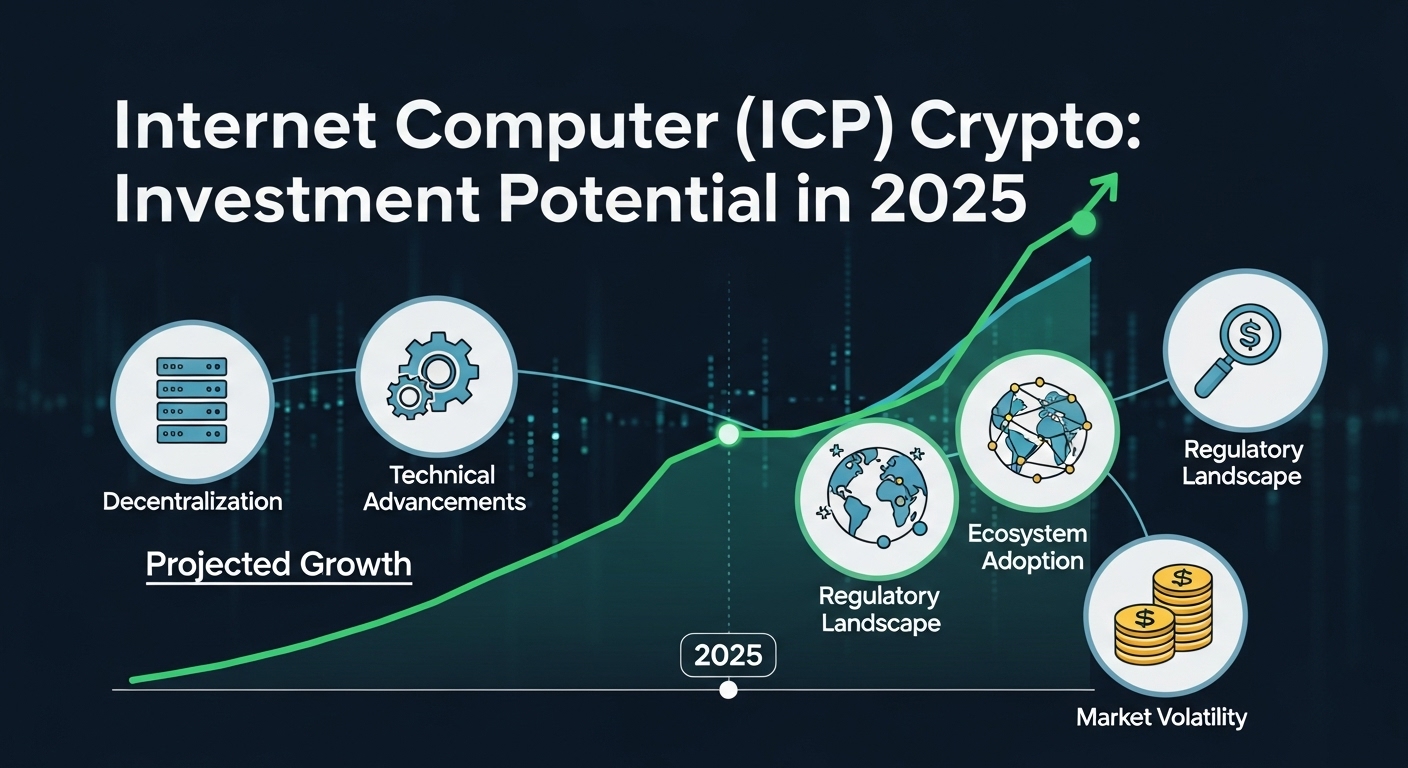 Internet Computer (ICP) Crypto: Investment Potential in 2025

Decentralization

Technical Advancements

Projected Growth

Regulatory Landscape

Ecosystem Adoption

Regulatory Landscape

Market Volatility

2025